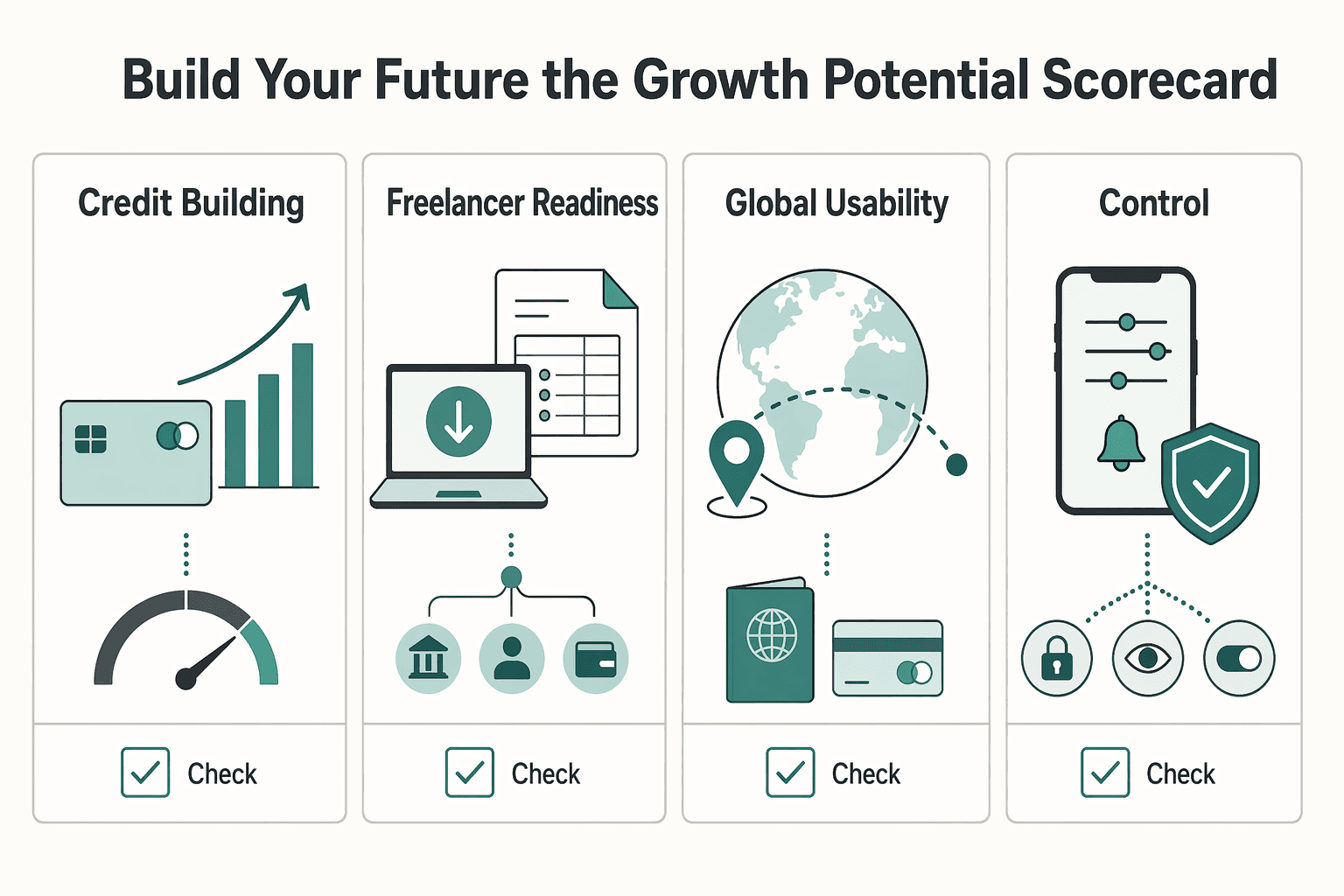 Build Your Future the Growth Potential Scorecard

Credit Building

Check

Freelancer Readiness

Check

Global Usability

Check

Control

Check